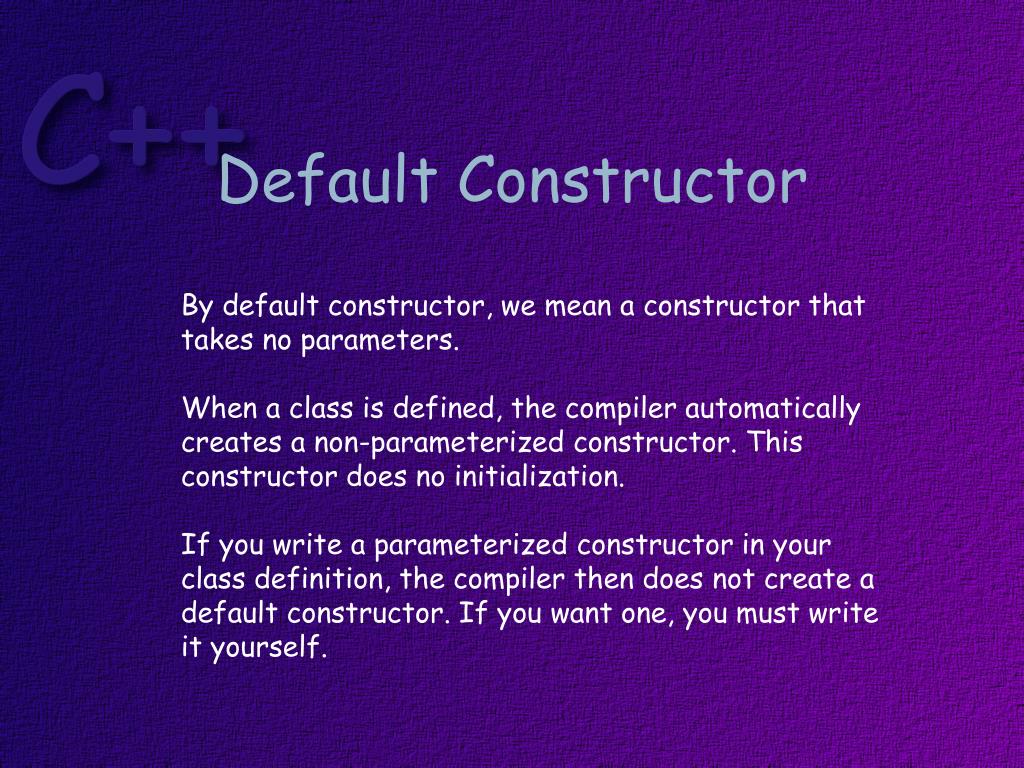 C++

Default Constructor

By default constructor, we mean a constructor that takes no parameters.

When a class is defined, the compiler automatically creates a non-parameterized constructor. This constructor does no initialization.

If you write a parameterized constructor in your class definition, the compiler then does not create a default constructor. If you want one, you must write it yourself.